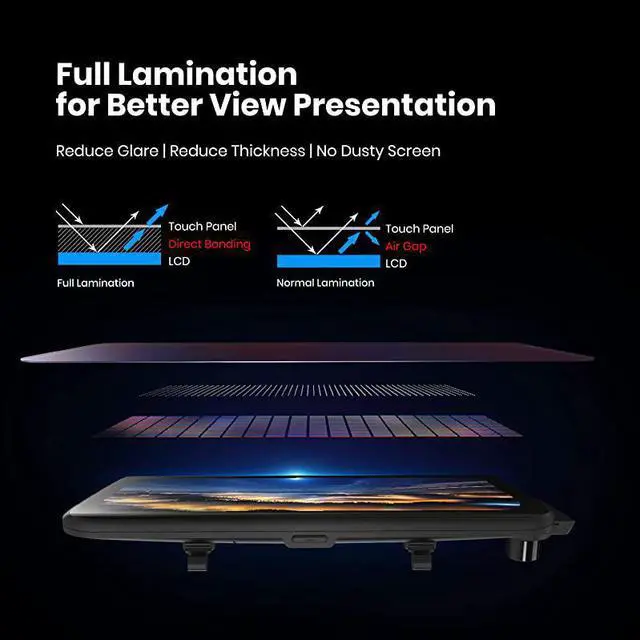 Full Lamination
for Better View Presentation

Reduce Glare | Reduce Thickness | No Dusty Screen

Touch Panel
Direct Bonding
LCD
Full Lamination

Touch Panel
Air Gap
LCD
Normal Lamination